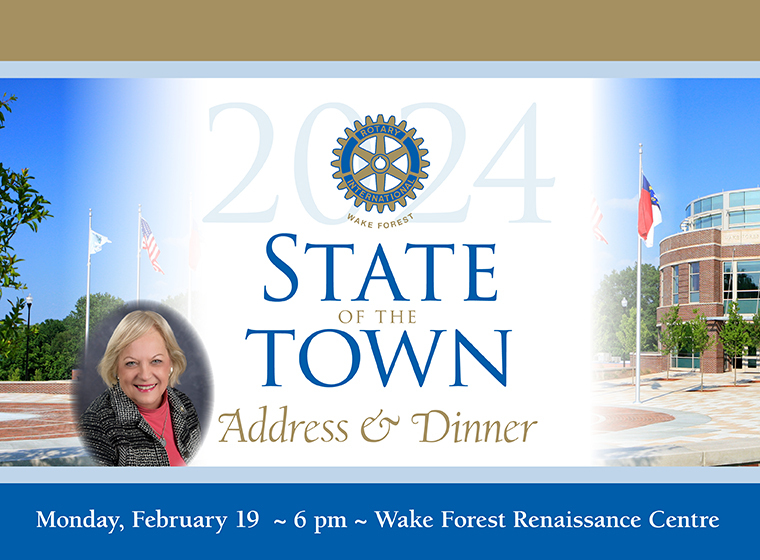 2024

ROTARY INTERNATIONAL

WAKE FOREST

STATE OF THE TOWN

Address & Dinner

Monday, February 19 ~ 6 pm ~ Wake Forest Renaissance Centre